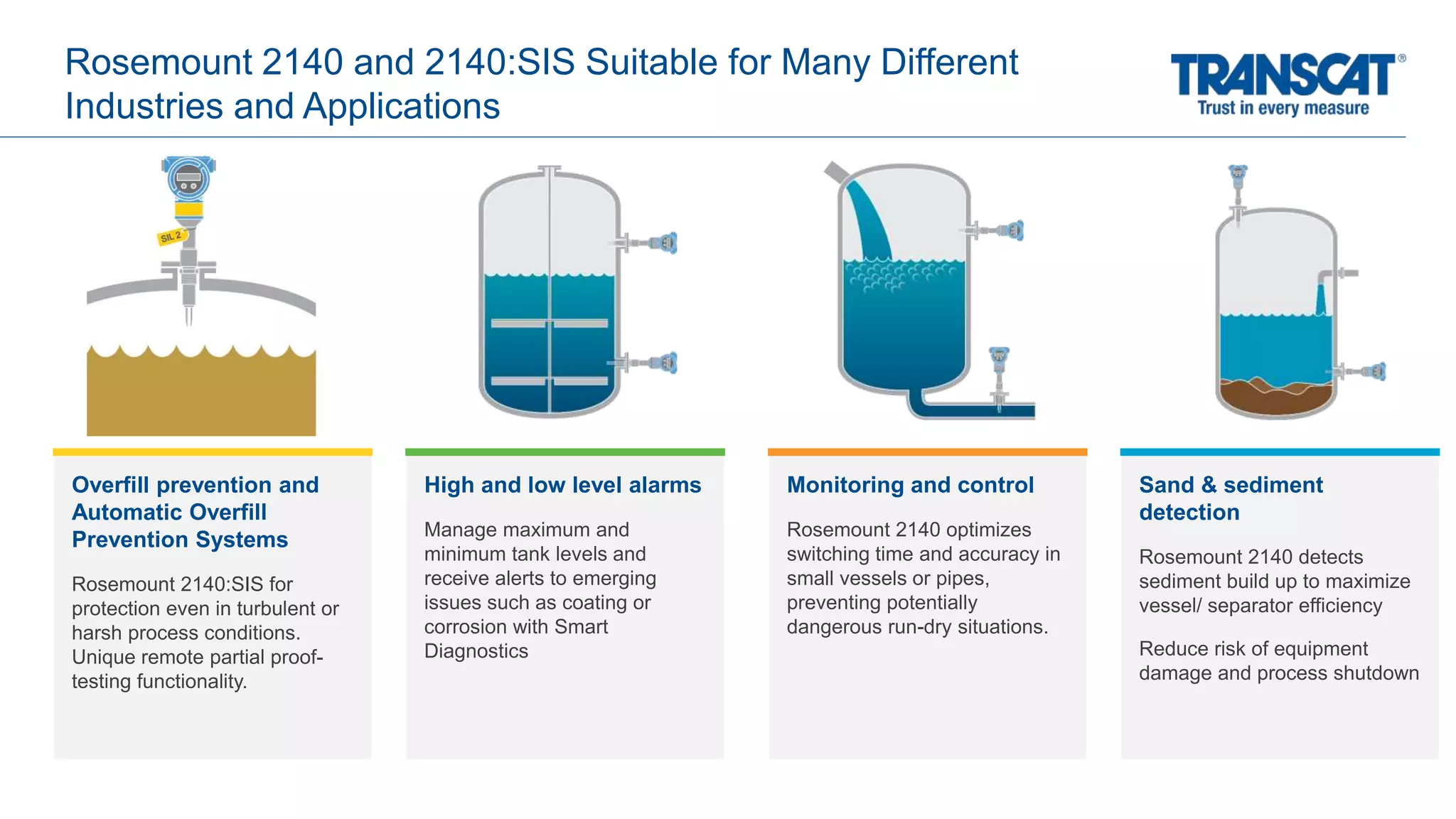 Rosemount 2140 and 2140:SIS Suitable for Many Different Industries and Applications

TRANSCAT®
Trust in every measure

SIL 2

Overfill prevention and Automatic Overfill Prevention Systems

Rosemount 2140:SIS for protection even in turbulent or harsh process conditions. Unique remote partial proof-testing functionality.

High and low level alarms

Manage maximum and minimum tank levels and receive alerts to emerging issues such as coating or corrosion with Smart Diagnostics

Monitoring and control

Rosemount 2140 optimizes switching time and accuracy in small vessels or pipes, preventing potentially dangerous run-dry situations.

Sand & sediment detection

Rosemount 2140 detects sediment build up to maximize vessel/ separator efficiency

Reduce risk of equipment damage and process shutdown